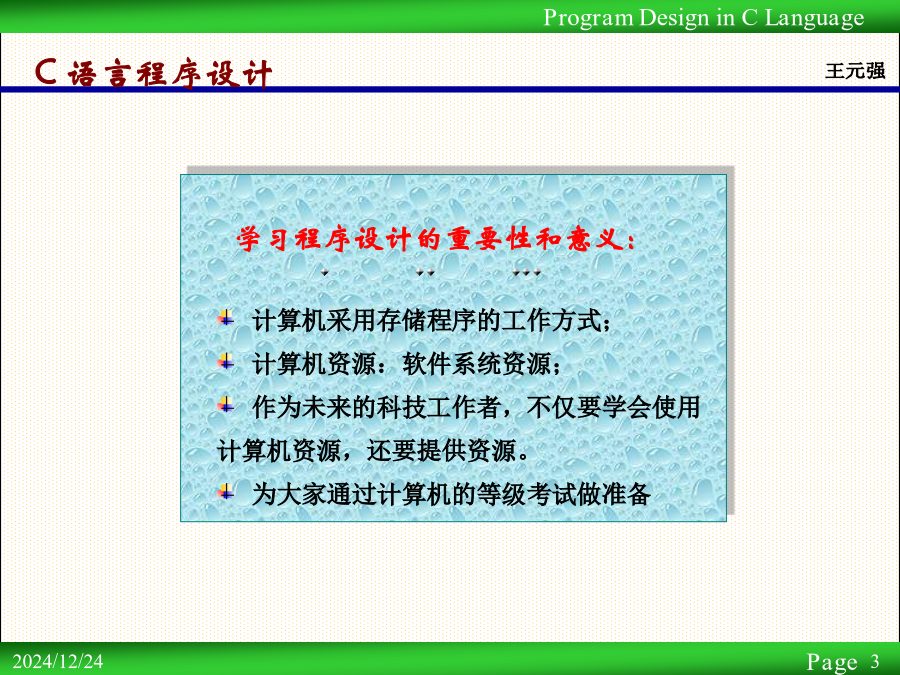 Program Design in C Language

C 语言程序设计

王元强

学习程序设计的重要性和意义：

计算机采用存储程序的工作方式；

计算机资源：软件系统资源；

作为未来的科技工作者，不仅要学会使用计算机资源，还要提供资源。

为大家通过计算机的等级考试做准备

2024/12/24

Page 3